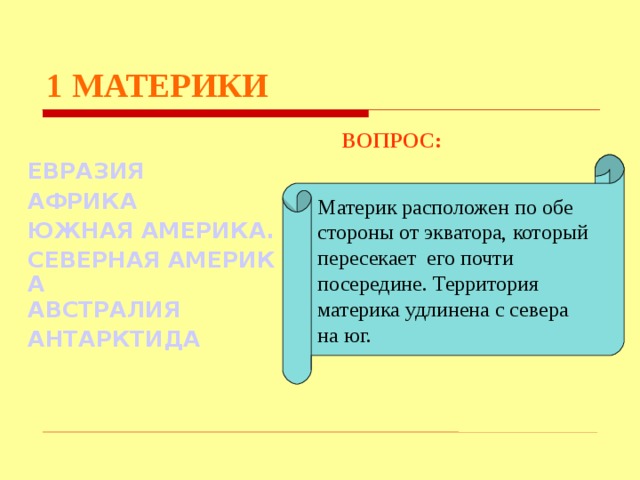 1 МАТЕРИКИ

ВОПРОС:

ЕВРАЗИЯ
АФРИКА
ЮЖНАЯ АМЕРИКА.
СЕВЕРНАЯ АМЕРИКА
АВСТРАЛИЯ
АНТАРКТИДА

Материк расположен по обе стороны от экватора, который пересекает его почти посередине. Территория материка удлинена с севера на юг.